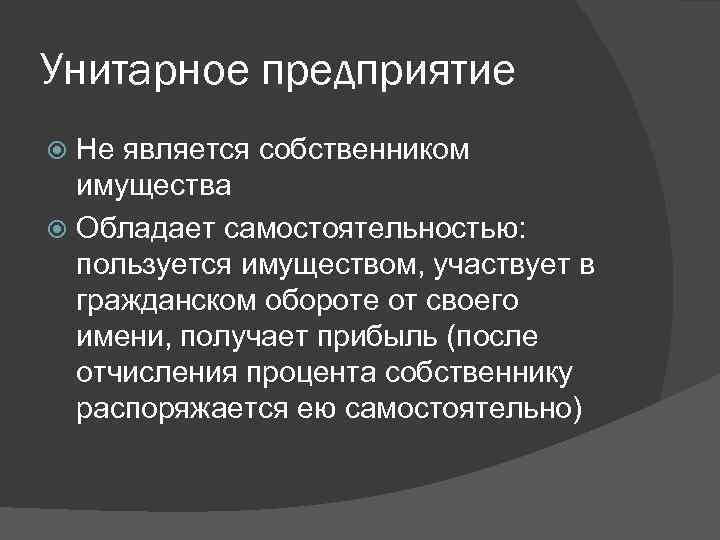 Унитарное предприятие

Не является собственником имущества

Обладает самостоятельностью: пользуется имуществом, участвует в гражданском обороте от своего имени, получает прибыль (после отчисления процента собственнику распоряжается ею самостоятельно)